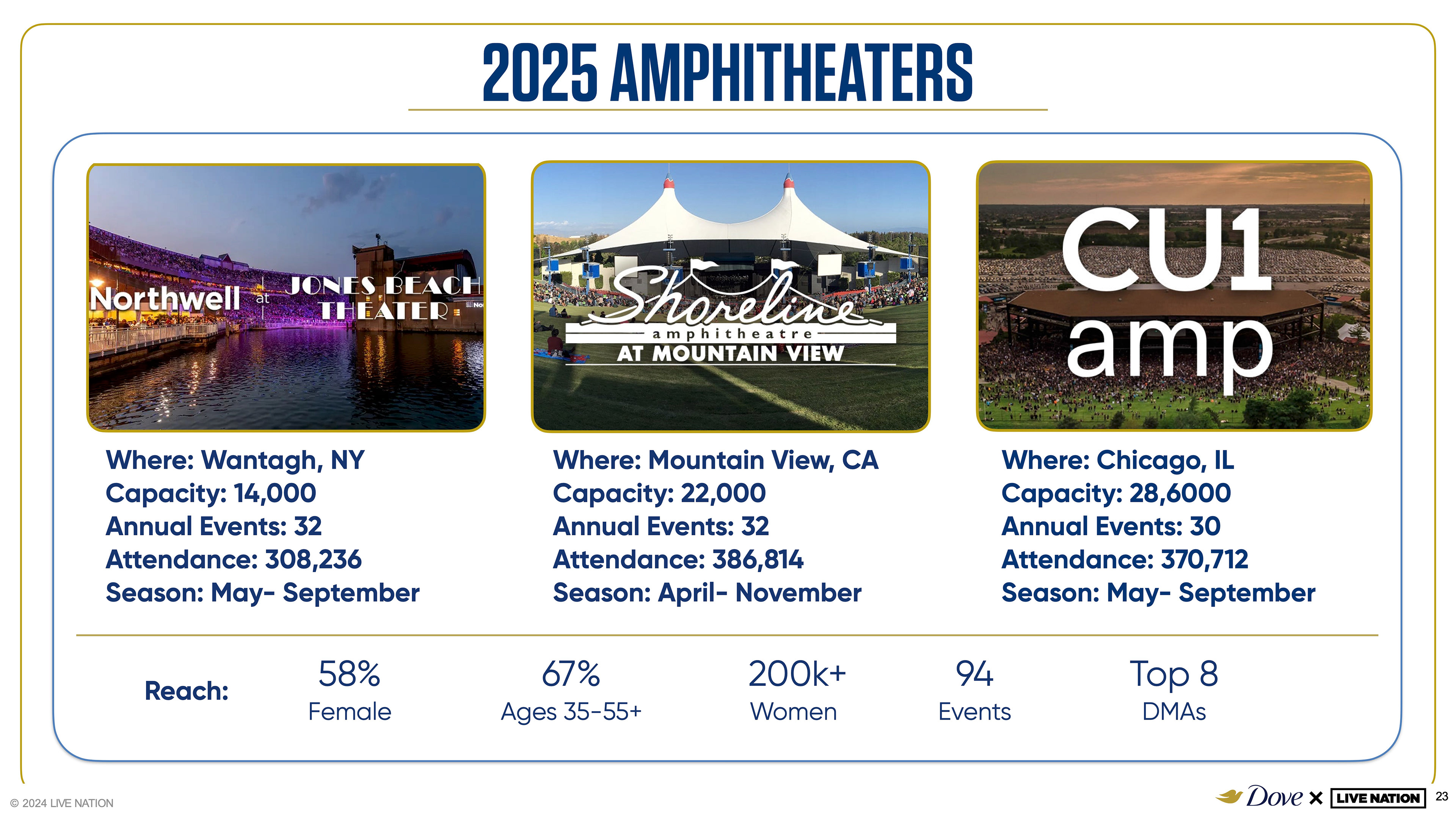 2025 AMPHITHEATERS

Northwell at JONES BEACH THEATER

Where: Wantagh, NY
Capacity: 14,000
Annual Events: 32
Attendance: 308,236
Season: May- September

Shoreline amphitheatre AT MOUNTAIN VIEW

Where: Mountain View, CA
Capacity: 22,000
Annual Events: 32
Attendance: 386,814
Season: April- November

CU1 amp

Where: Chicago, IL
Capacity: 28,6000
Annual Events: 30
Attendance: 370,712
Season: May- September

Reach:

58%
Female

67%
Ages 35-55+

200k+
Women

94
Events

Top 8
DMAs

© 2024 LIVE NATION

Dove × LIVE NATION

23